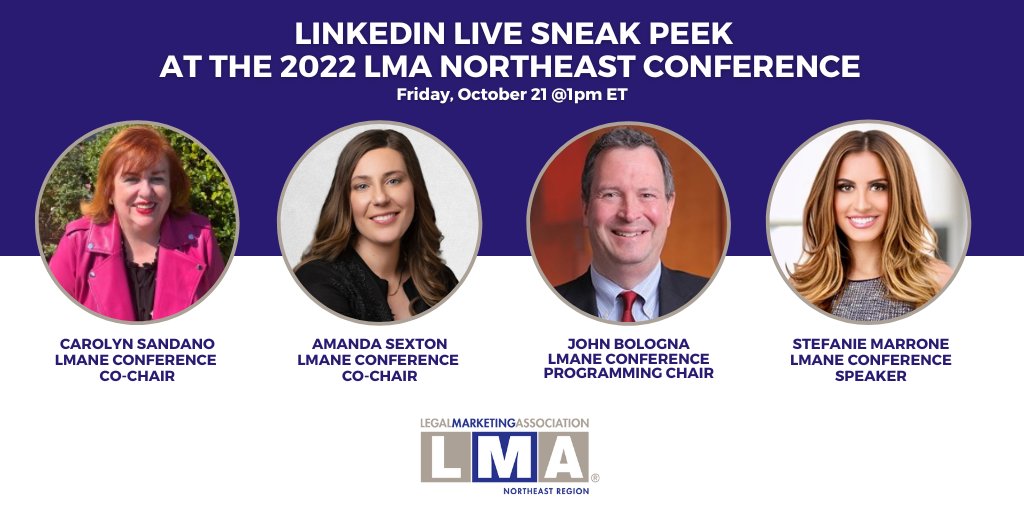 LINKEDIN LIVE SNEAK PEEK AT THE 2022 LMA NORTHEAST CONFERENCE

Friday, October 21 @1pm ET

CAROLYN SANDANO
LMANE CONFERENCE
CO-CHAIR

AMANDA SEXTON
LMANE CONFERENCE
CO-CHAIR

JOHN BOLOGNA
LMANE CONFERENCE
PROGRAMMING CHAIR

STEFANIE MARRONE
LMANE CONFERENCE
SPEAKER

LEGALMARKETINGASSOCIATION
LMA®
NORTHEAST REGION